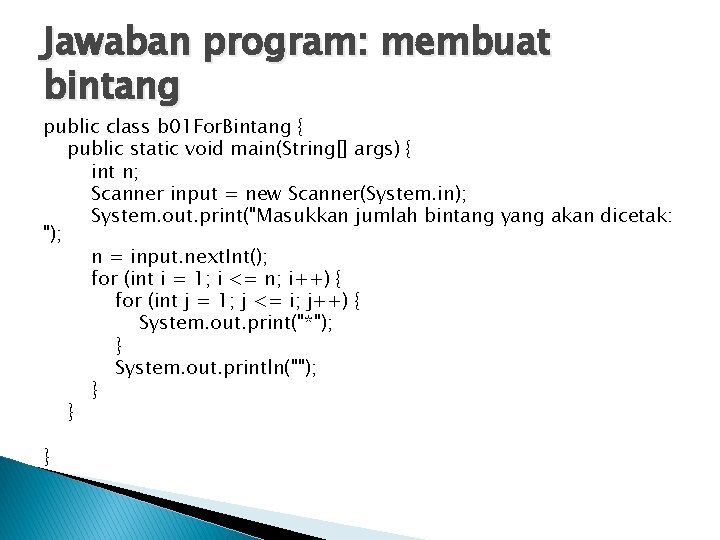 Jawaban program: membuat bintang

public class b01ForBintang {
    public static void main(String[] args) {
        int n;
        Scanner input = new Scanner(System.in);
        System.out.print("Masukkan jumlah bintang yang akan dicetak: ");
        n = input.nextInt();
        for (int i = 1; i <= n; i++) {
            for (int j = 1; j <= i; j++) {
                System.out.print("*");
            }
            System.out.println("");
        }
    }

}